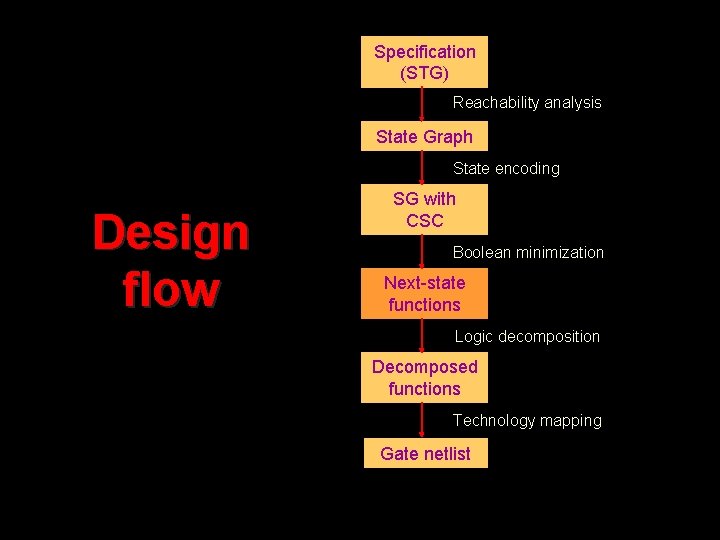 Design flow

Specification (STG)

Reachability analysis

State Graph

State encoding

SG with CSC

Boolean minimization

Next-state functions

Logic decomposition

Decomposed functions

Technology mapping

Gate netlist